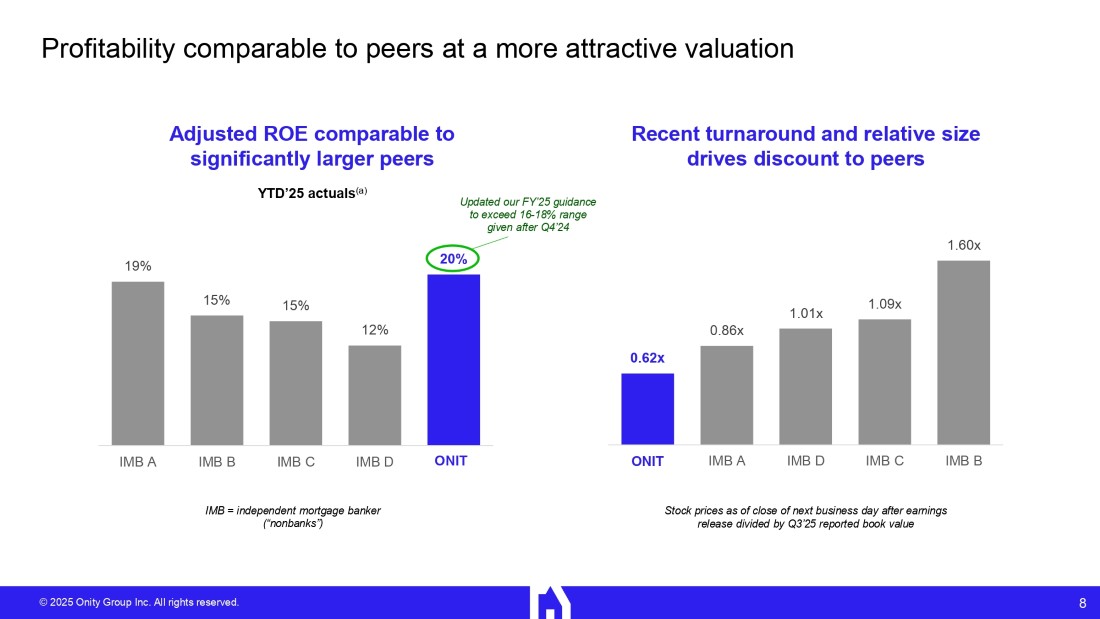 Profitability comparable to peers at a more attractive valuation

Adjusted ROE comparable to significantly larger peers

YTD'25 actuals$^{(a)}$

Updated our FY'25 guidance to exceed 16-18% range given after Q4'24

19%
15%
15%
12%
20%

IMB A
IMB B
IMB C
IMB D
ONIT

IMB = independent mortgage banker ("nonbanks")

Recent turnaround and relative size drives discount to peers

0.62x
0.86x
1.01x
1.09x
1.60x

ONIT
IMB A
IMB D
IMB C
IMB B

Stock prices as of close of next business day after earnings release divided by Q3'25 reported book value

© 2025 Onity Group Inc. All rights reserved.

8